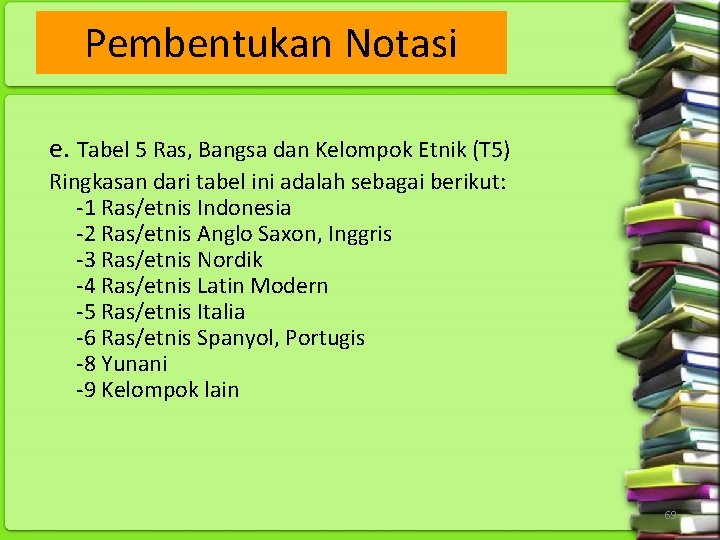 Pembentukan Notasi

e. Tabel 5 Ras, Bangsa dan Kelompok Etnik (T5)

Ringkasan dari tabel ini adalah sebagai berikut:
-1 Ras/etnis Indonesia
-2 Ras/etnis Anglo Saxon, Inggris
-3 Ras/etnis Nordik
-4 Ras/etnis Latin Modern
-5 Ras/etnis Italia
-6 Ras/etnis Spanyol, Portugis
-8 Yunani
-9 Kelompok lain

69